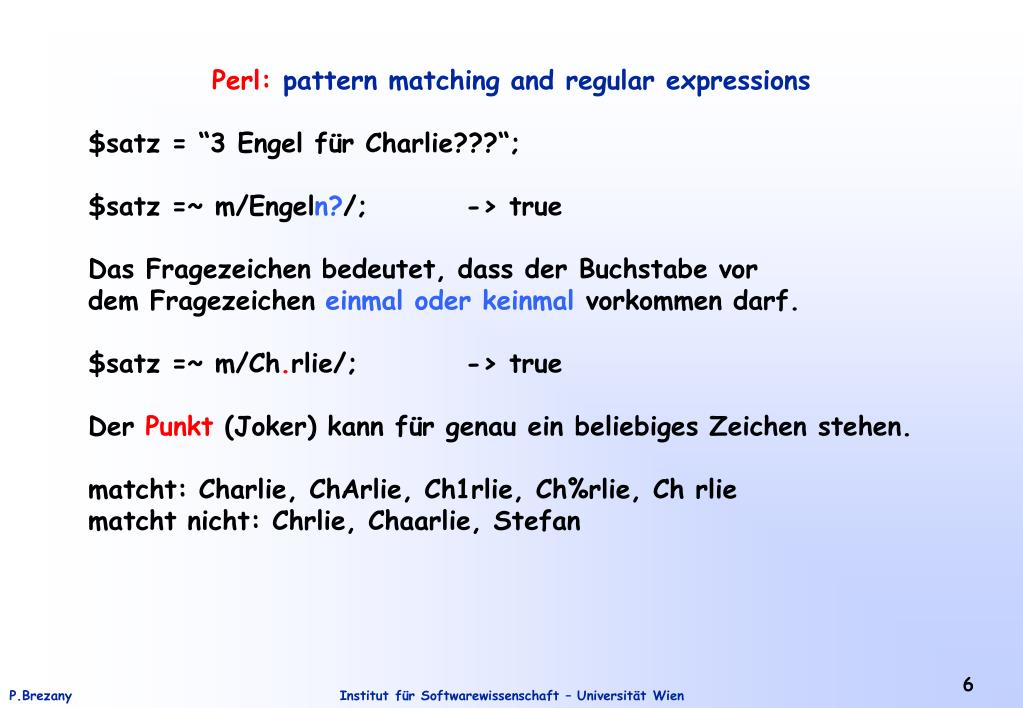 Perl: pattern matching and regular expressions

\$satz = “3 Engel für Charlie???“;

\$satz =~ m/Engeln?/;      -> true

Das Fragezeichen bedeutet, dass der Buchstabe vor dem Fragezeichen einmal oder keinmal vorkommen darf.

\$satz =~ m/Ch.rlie/;      -> true

Der Punkt (Joker) kann für genau ein beliebiges Zeichen stehen.

matcht: Charlie, ChArlie, Ch1rlie, Ch%rlie, Ch rlie
matcht nicht: Chrlie, Chaarlie, Stefan

P.Brezany

Institut für Softwarewissenschaft – Universität Wien

6